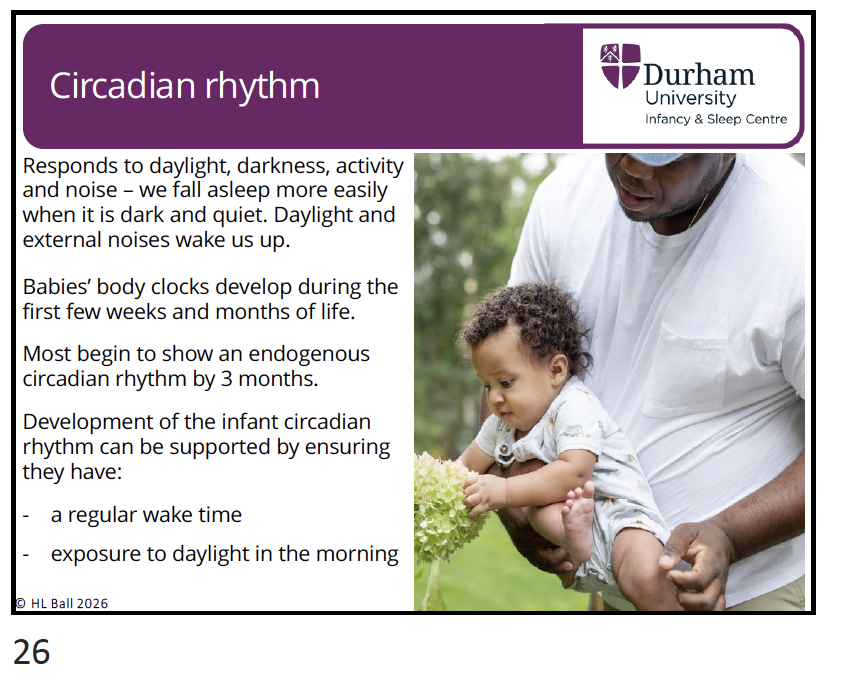 Circadian rhythm

Durham University
Infancy & Sleep Centre

Responds to daylight, darkness, activity and noise – we fall asleep more easily when it is dark and quiet. Daylight and external noises wake us up.

Babies' body clocks develop during the first few weeks and months of life.

Most begin to show an endogenous circadian rhythm by 3 months.

Development of the infant circadian rhythm can be supported by ensuring they have:

- a regular wake time
- exposure to daylight in the morning

© HL Ball 2026

26